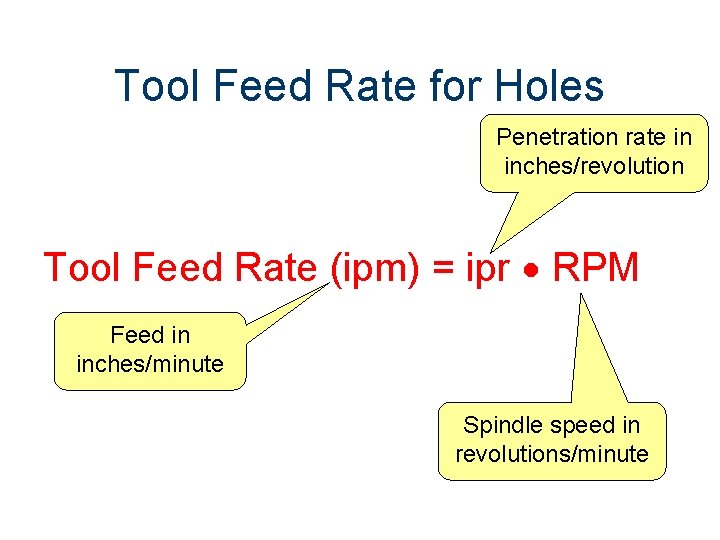 Tool Feed Rate for Holes

Penetration rate in inches/revolution

Tool Feed Rate (ipm) = ipr • RPM

Feed in inches/minute

Spindle speed in revolutions/minute